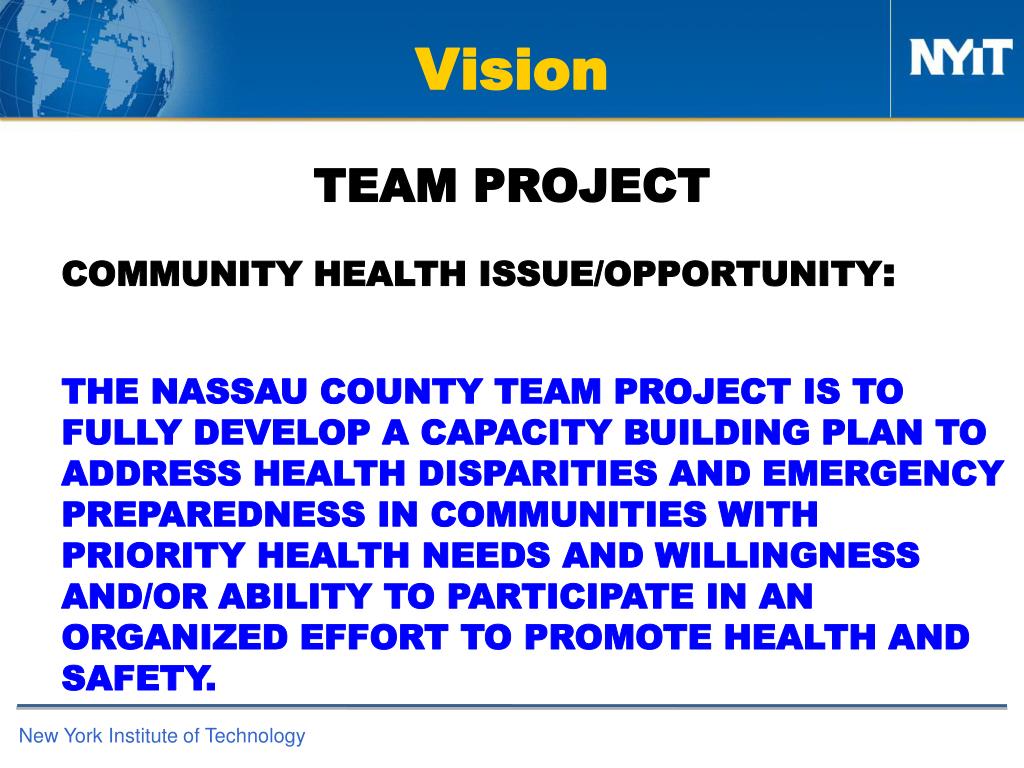 Vision

NYIT

TEAM PROJECT

COMMUNITY HEALTH ISSUE/OPPORTUNITY:

THE NASSAU COUNTY TEAM PROJECT IS TO FULLY DEVELOP A CAPACITY BUILDING PLAN TO ADDRESS HEALTH DISPARITIES AND EMERGENCY PREPAREDNESS IN COMMUNITIES WITH PRIORITY HEALTH NEEDS AND WILLINGNESS AND/OR ABILITY TO PARTICIPATE IN AN ORGANIZED EFFORT TO PROMOTE HEALTH AND SAFETY.

New York Institute of Technology